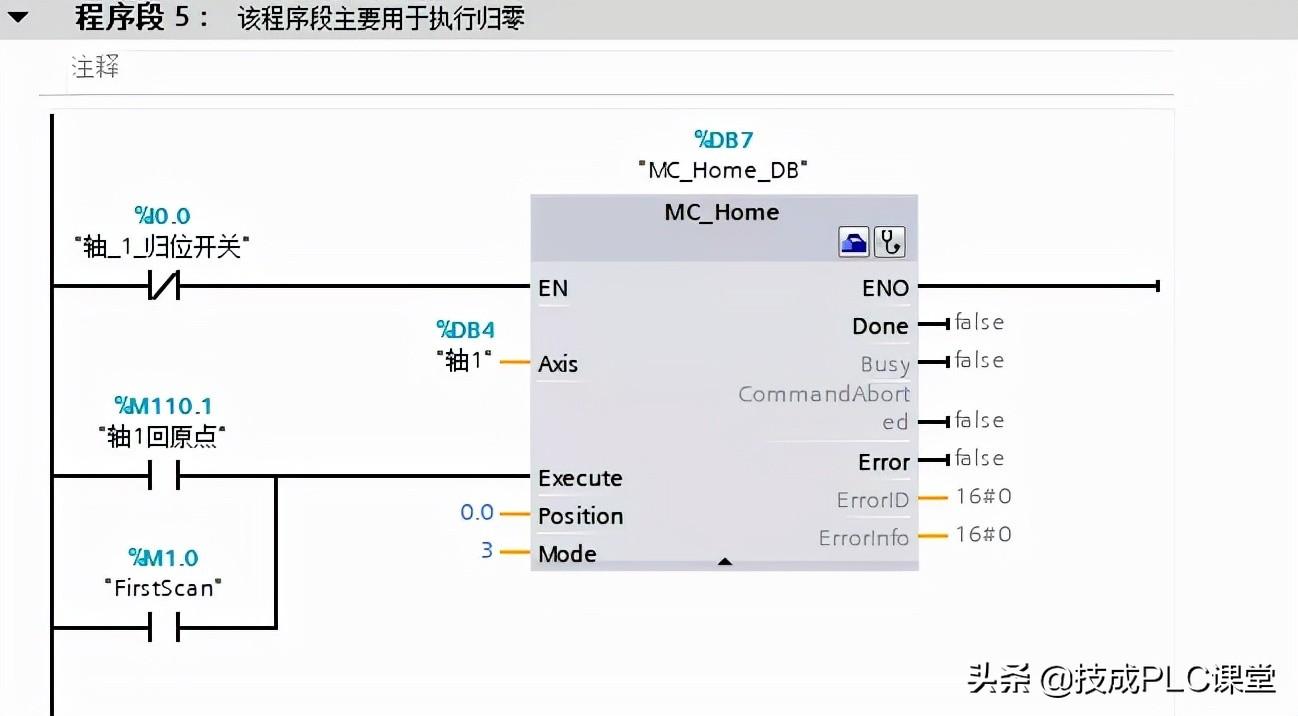 程序段 5： 该程序段主要用于执行归零

注释

%DB7
"MC_Home_DB"

MC_Home

%I0.0
"轴_1_归位开关"

EN
ENO
Done
false

%DB4
"轴1"
Axis
Busy
false
CommandAborted
false

%M110.1
"轴1回原点"

Execute
Error
false
ErrorID
16#0
0.0
Position
ErrorInfo
16#0
3
Mode

%M1.0
"FirstScan"

头条 @技成PLC课堂